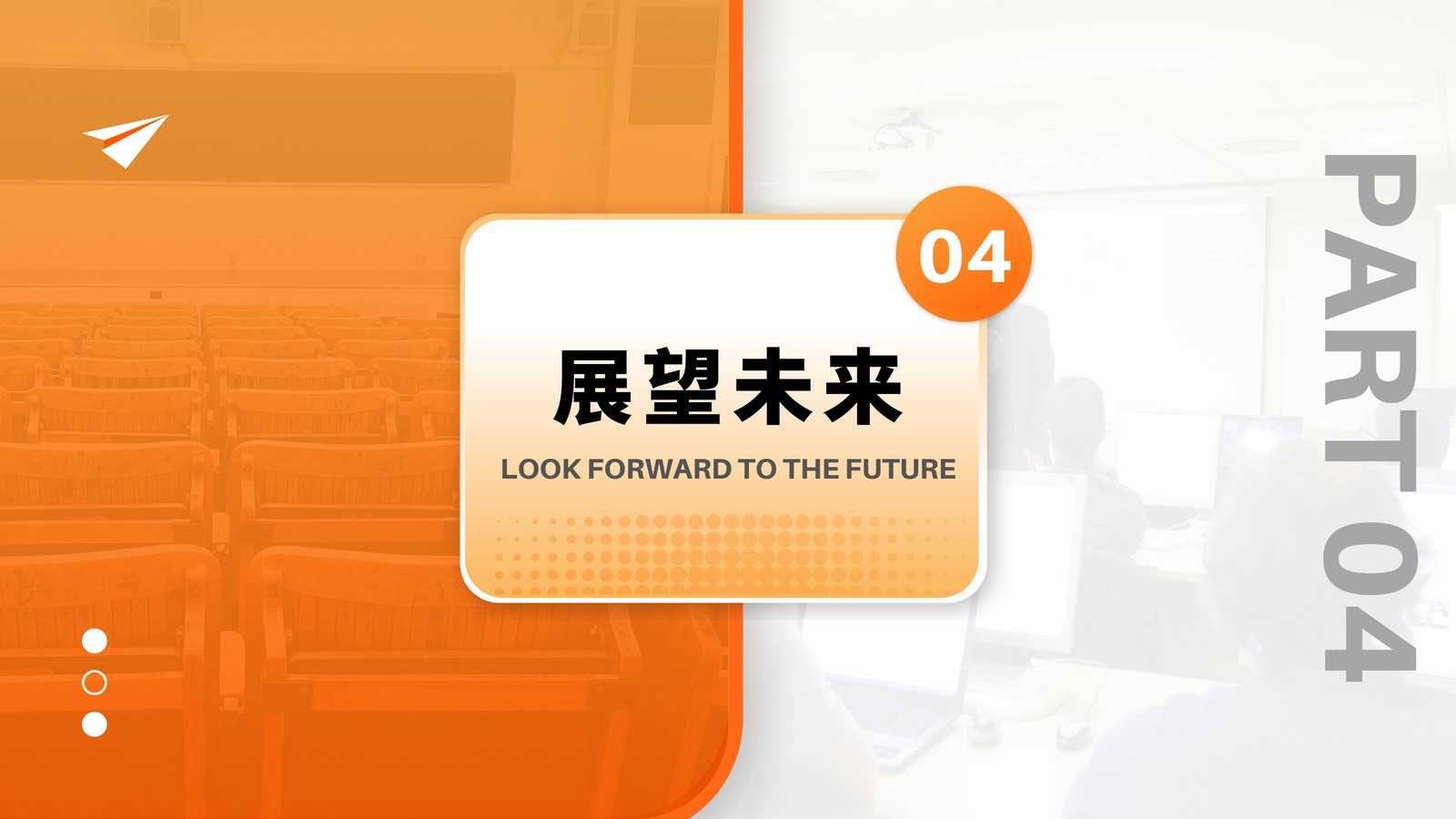 04

展望未来

LOOK FORWARD TO THE FUTURE

PART 04